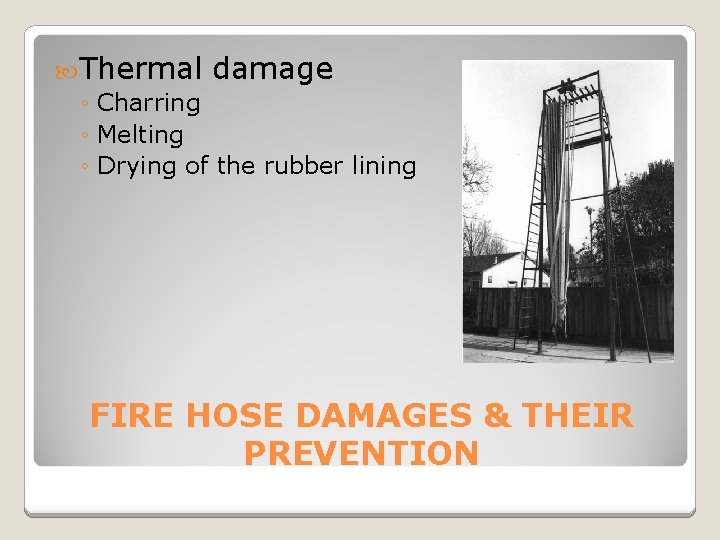 Thermal damage
◦ Charring
◦ Melting
◦ Drying of the rubber lining

FIRE HOSE DAMAGES & THEIR PREVENTION